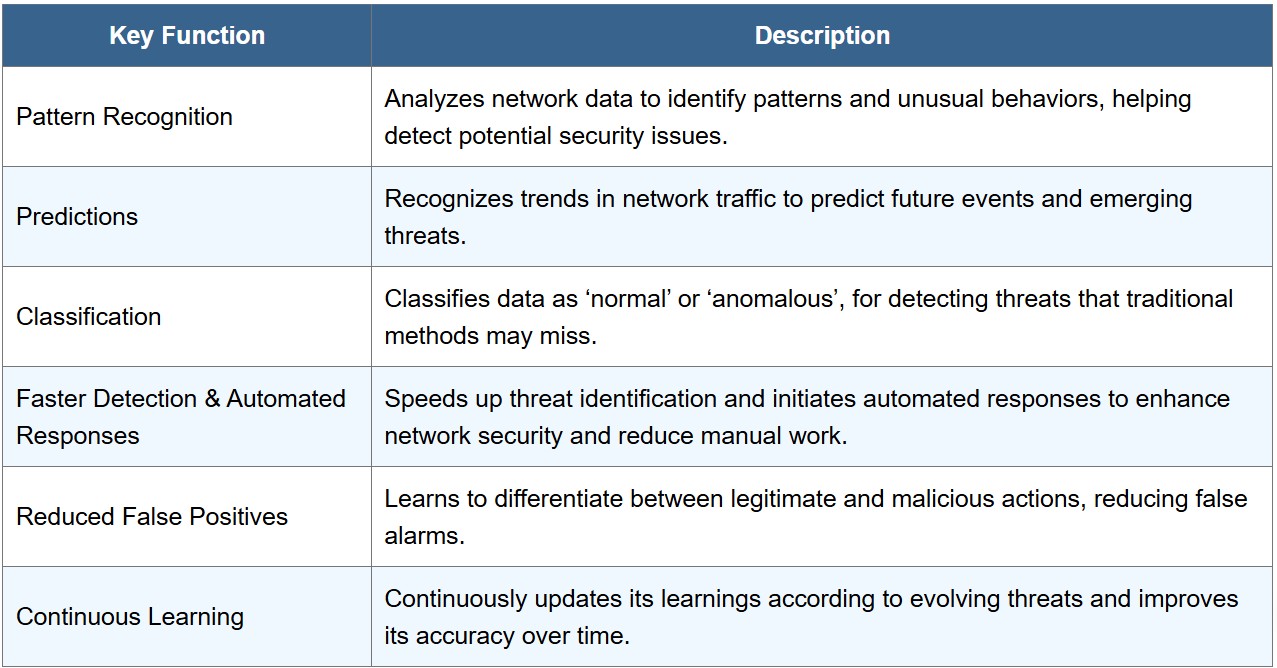 | Key Function | Description |
|---|---|
| Pattern Recognition | Analyzes network data to identify patterns and unusual behaviors, helping detect potential security issues. |
| Predictions | Recognizes trends in network traffic to predict future events and emerging threats. |
| Classification | Classifies data as ‘normal’ or ‘anomalous’, for detecting threats that traditional methods may miss. |
| Faster Detection & Automated Responses | Speeds up threat identification and initiates automated responses to enhance network security and reduce manual work. |
| Reduced False Positives | Learns to differentiate between legitimate and malicious actions, reducing false alarms. |
| Continuous Learning | Continuously updates its learnings according to evolving threats and improves its accuracy over time. |